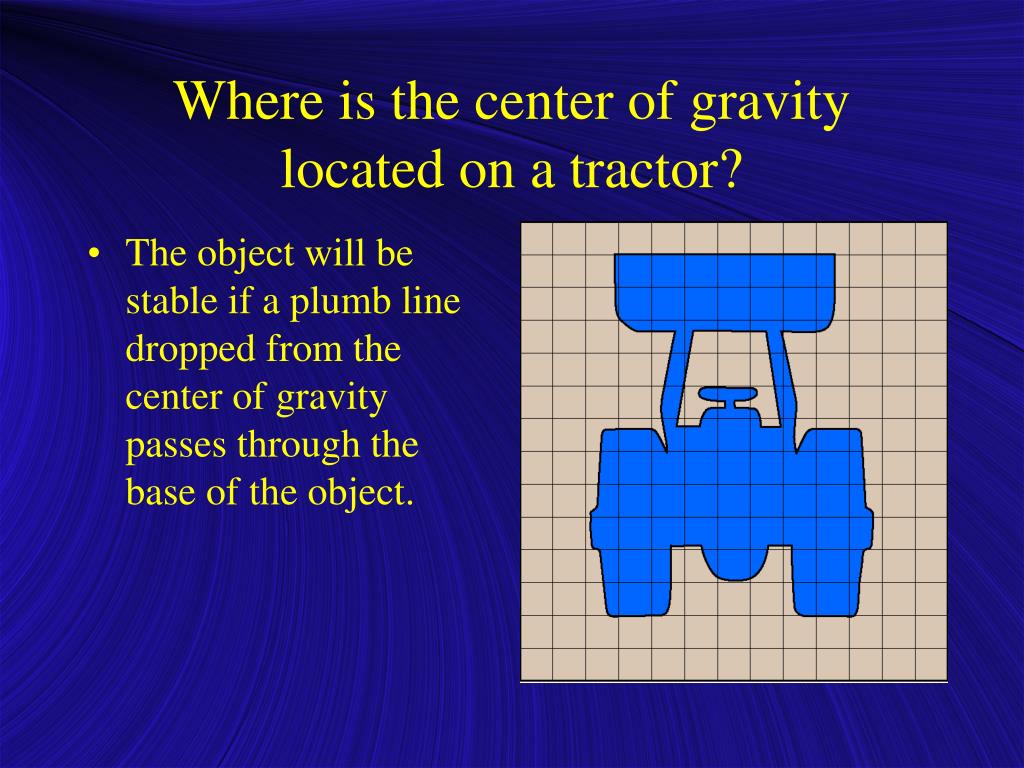 Where is the center of gravity located on a tractor?

• The object will be stable if a plumb line dropped from the center of gravity passes through the base of the object.